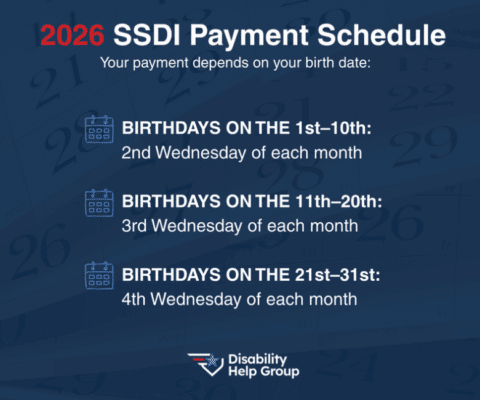 2026 SSDI Payment Schedule
Your payment depends on your birth date:

BIRTHDAYS ON THE 1st–10th:
2nd Wednesday of each month

BIRTHDAYS ON THE 11th–20th:
3rd Wednesday of each month

BIRTHDAYS ON THE 21st–31st:
4th Wednesday of each month

Disability Help Group